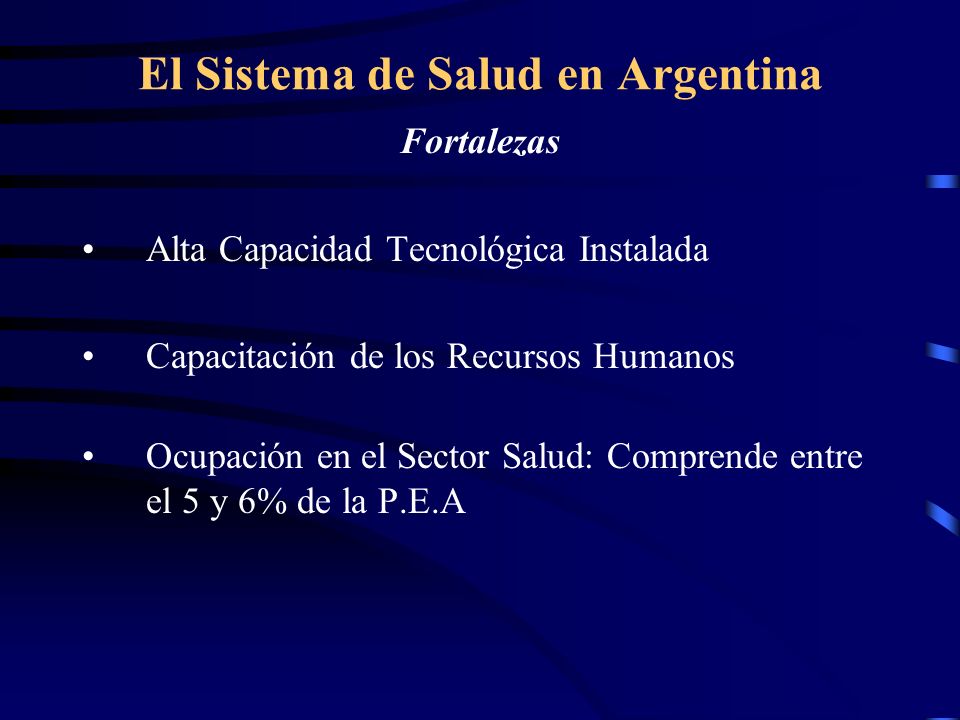 El Sistema de Salud en Argentina

Fortalezas

• Alta Capacidad Tecnológica Instalada

• Capacitación de los Recursos Humanos

• Ocupación en el Sector Salud: Comprende entre el 5 y 6% de la P.E.A